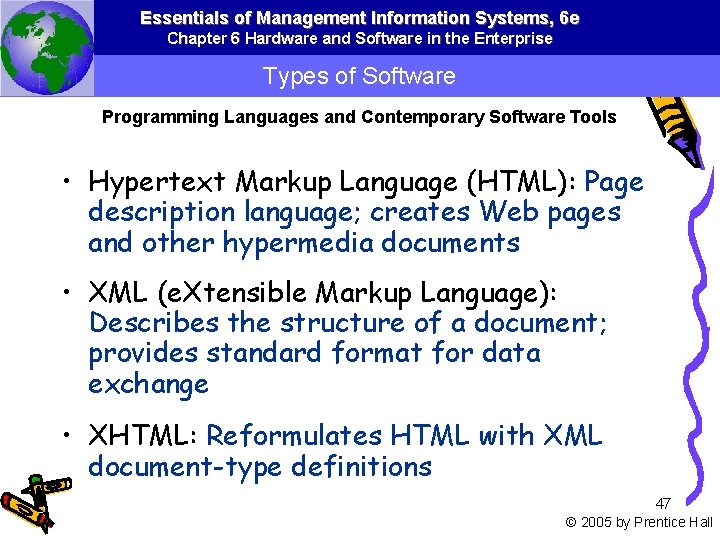 Essentials of Management Information Systems, 6e
Chapter 6 Hardware and Software in the Enterprise

Types of Software

Programming Languages and Contemporary Software Tools

• Hypertext Markup Language (HTML): Page description language; creates Web pages and other hypermedia documents

• XML (eXtensible Markup Language): Describes the structure of a document; provides standard format for data exchange

• XHTML: Reformulates HTML with XML document-type definitions

47
© 2005 by Prentice Hall